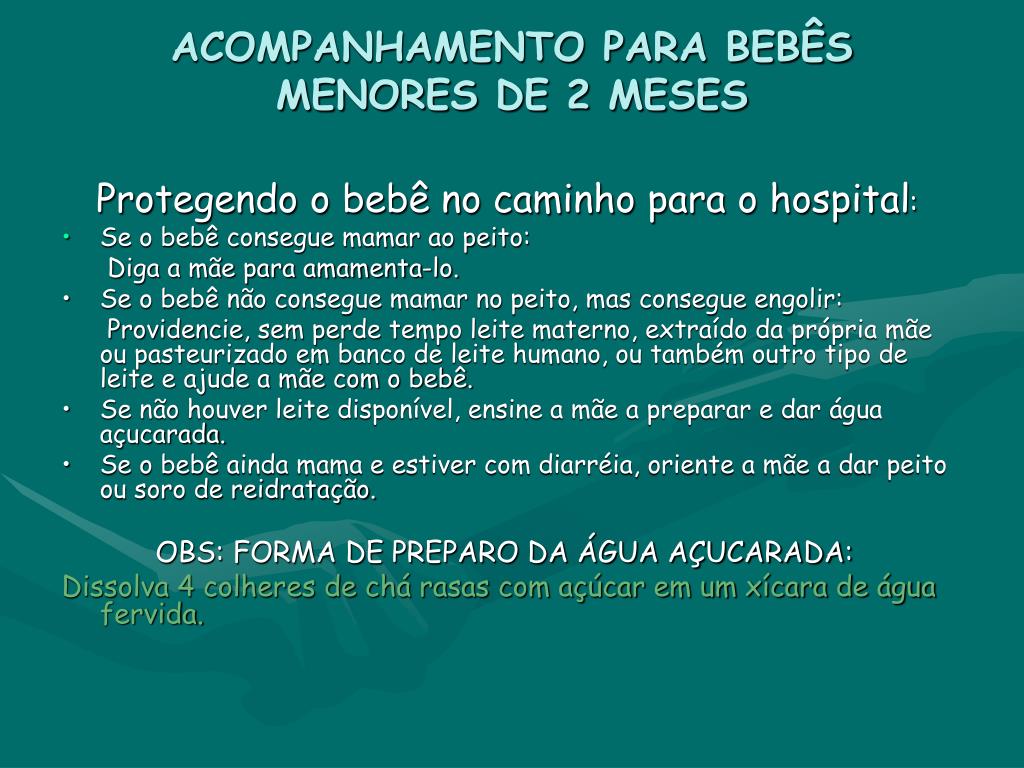 ACOMPANHAMENTO PARA BEBÊS MENORES DE 2 MESES

Protegendo o bebê no caminho para o hospital:

• Se o bebê consegue mamar ao peito:
Diga a mãe para amamenta-lo.
• Se o bebê não consegue mamar no peito, mas consegue engolir:
Providencie, sem perde tempo leite materno, extraído da própria mãe ou pasteurizado em banco de leite humano, ou também outro tipo de leite e ajude a mãe com o bebê.
• Se não houver leite disponível, ensine a mãe a preparar e dar água açucarada.
• Se o bebê ainda mama e estiver com diarréia, oriente a mãe a dar peito ou soro de reidratação.

OBS: FORMA DE PREPARO DA ÁGUA AÇUCARADA:
Dissolva 4 colheres de chá rasas com açúcar em um xícara de água fervida.